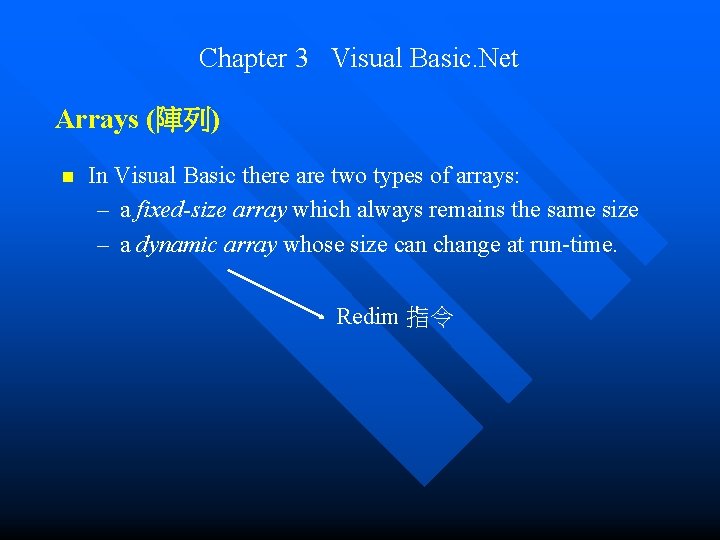 Chapter 3 Visual Basic.Net

Arrays (陣列)

In Visual Basic there are two types of arrays:
– a fixed-size array which always remains the same size
– a dynamic array whose size can change at run-time.

Redim 指令